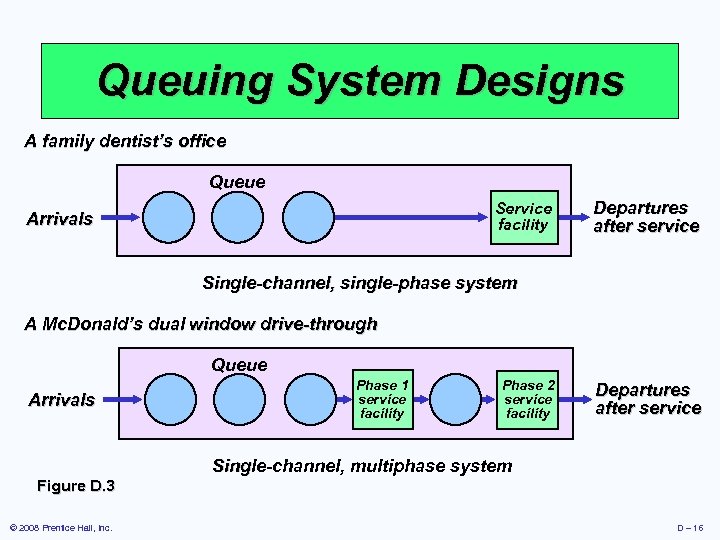 Queuing System Designs

A family dentist's office

Queue

Arrivals

Service facility

Departures after service

Single-channel, single-phase system

A McDonald's dual window drive-through

Queue

Arrivals

Phase 1 service facility

Phase 2 service facility

Departures after service

Single-channel, multiphase system

Figure D.3

© 2008 Prentice Hall, Inc.

D – 16